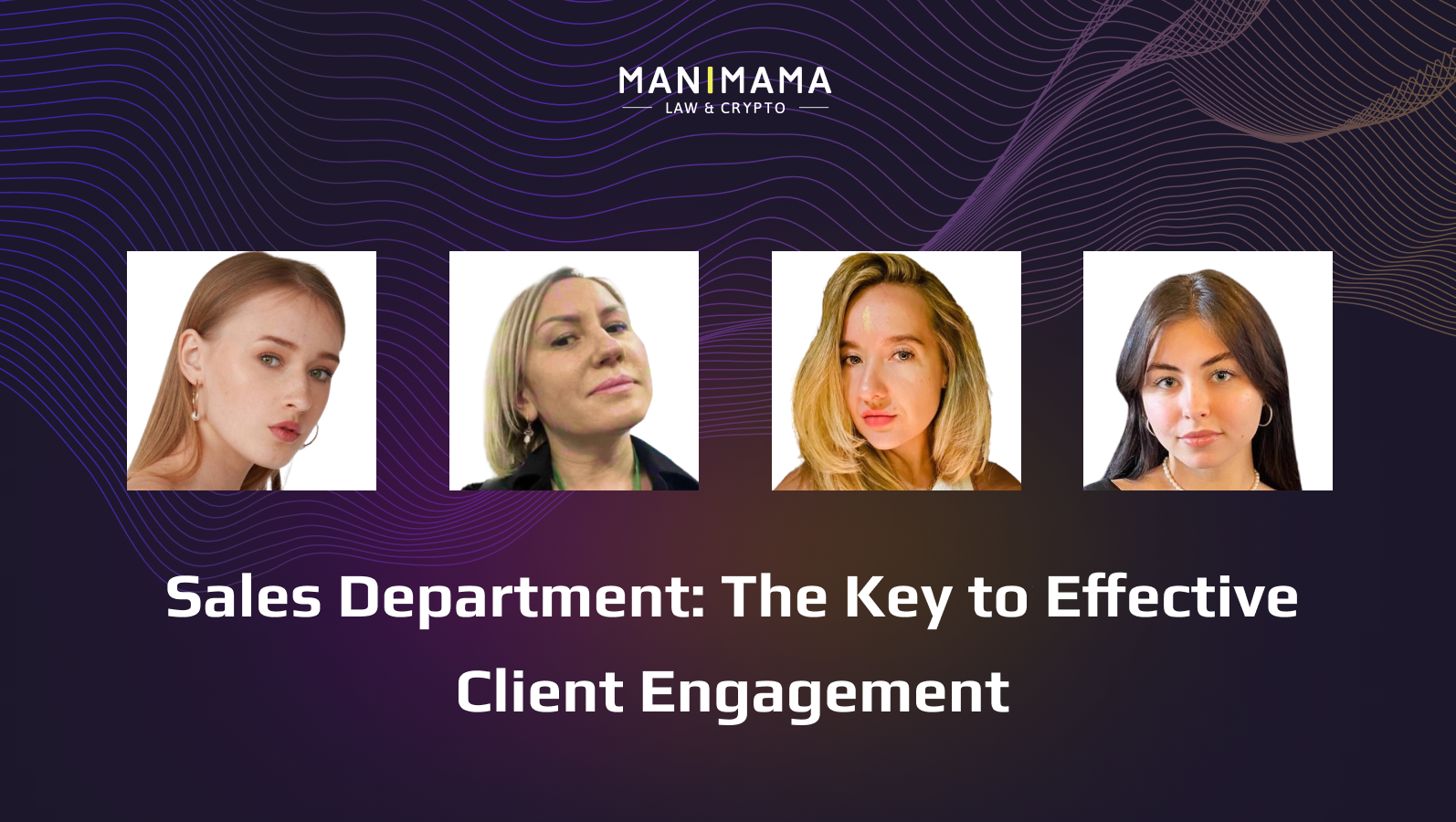 MANIMAMA
LAW & CRYPTO

Sales Department: The Key to Effective Client Engagement